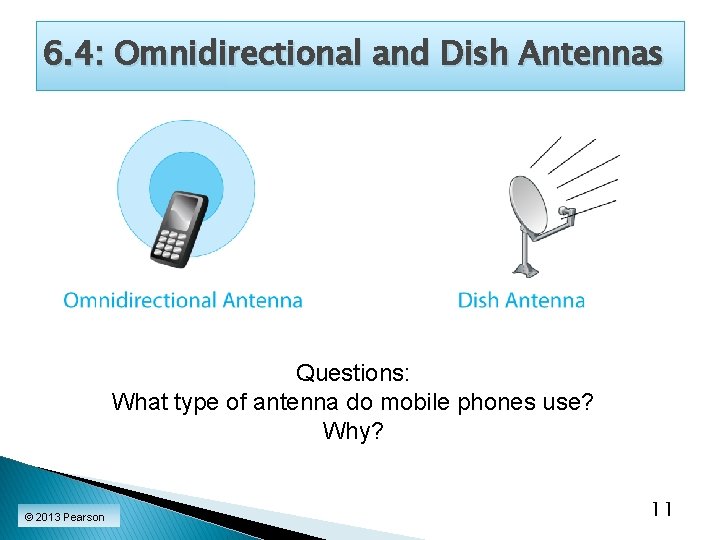 6.4: Omnidirectional and Dish Antennas

Omnidirectional Antenna

Dish Antenna

Questions:
What type of antenna do mobile phones use?
Why?

© 2013 Pearson

11